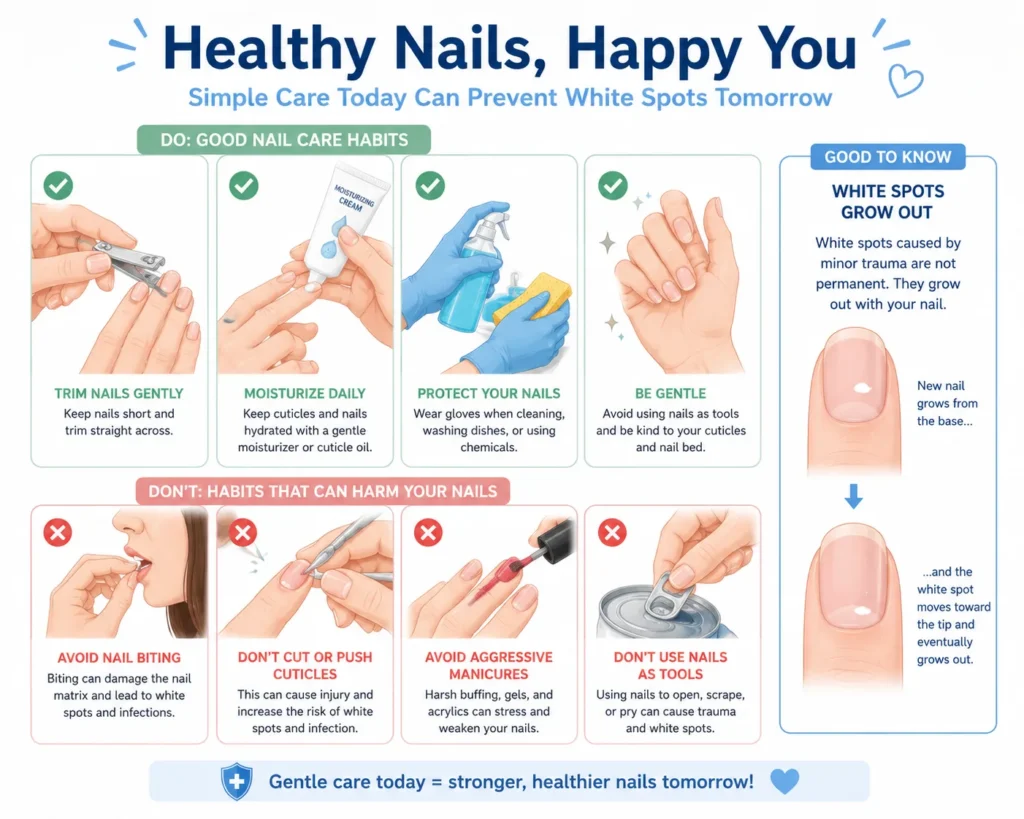 Healthy Nails, Happy You
Simple Care Today Can Prevent White Spots Tomorrow

DO: GOOD NAIL CARE HABITS

TRIM NAILS GENTLY
Keep nails short and trim straight across.

MOISTURIZING CREAM

MOISTURIZE DAILY
Keep cuticles and nails hydrated with a gentle moisturizer or cuticle oil.

PROTECT YOUR NAILS
Wear gloves when cleaning, washing dishes, or using chemicals.

BE GENTLE
Avoid using nails as tools and be kind to your cuticles and nail bed.

DON'T: HABITS THAT CAN HARM YOUR NAILS

AVOID NAIL BITING
Biting can damage the nail matrix and lead to white spots and infections.

DON'T CUT OR PUSH CUTICLES
This can cause injury and increase the risk of white spots and infection.

AVOID AGGRESSIVE MANICURES
Harsh buffing, gels, and acrylics can stress and weaken your nails.

DON'T USE NAILS AS TOOLS
Using nails to open, scrape, or pry can cause trauma and white spots.

GOOD TO KNOW

WHITE SPOTS GROW OUT

White spots caused by minor trauma are not permanent. They grow out with your nail.

New nail grows from the base...

...and the white spot moves toward the tip and eventually grows out.

Gentle care today = stronger, healthier nails tomorrow!